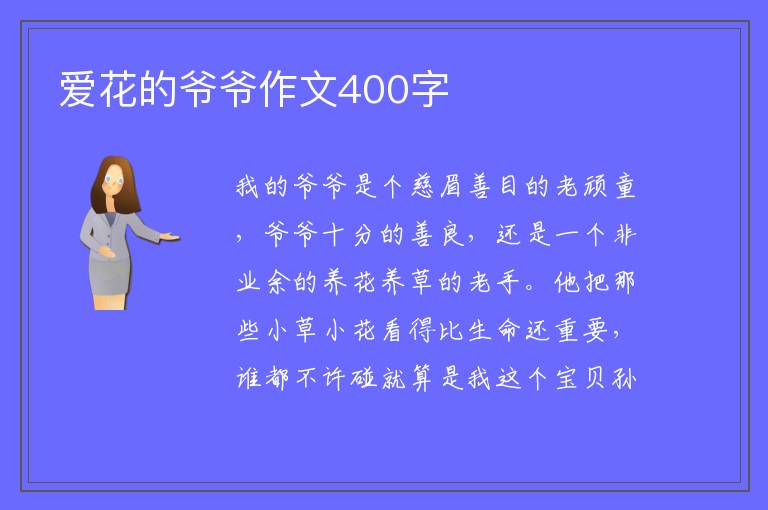 爱花的爷爷作文400字

我的爷爷是个慈眉善目的老顽童，爷爷十分的善良，还是一个非业余的养花养草的老手。他把那些小草小花看得比生命还重要，谁都不许碰就算是我这个宝贝孙